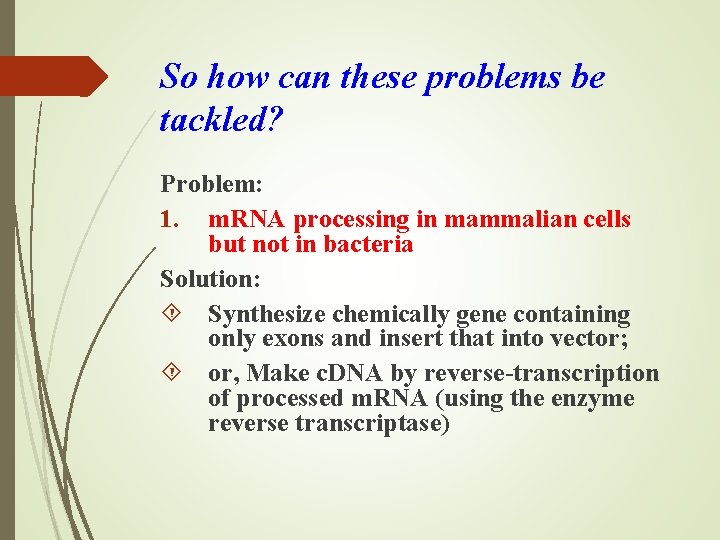 So how can these problems be tackled?

Problem:

1. mRNA processing in mammalian cells but not in bacteria

Solution:

Synthesize chemically gene containing only exons and insert that into vector;

or, Make cDNA by reverse-transcription of processed mRNA (using the enzyme reverse transcriptase)